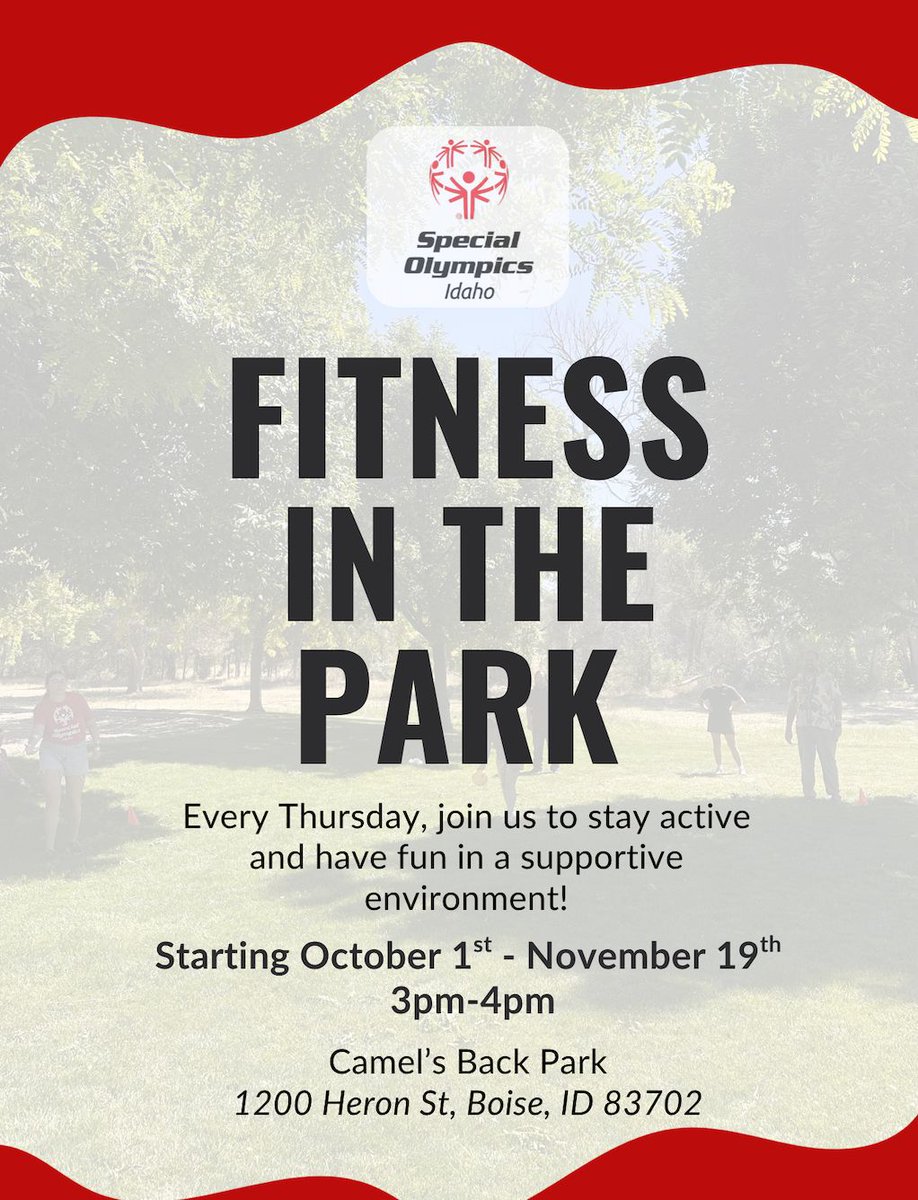 Special Olympics
Idaho

FITNESS
IN THE
PARK

Every Thursday, join us to stay active and have fun in a supportive environment!

Starting October 1st - November 19th
3pm-4pm

Camel's Back Park
1200 Heron St, Boise, ID 83702